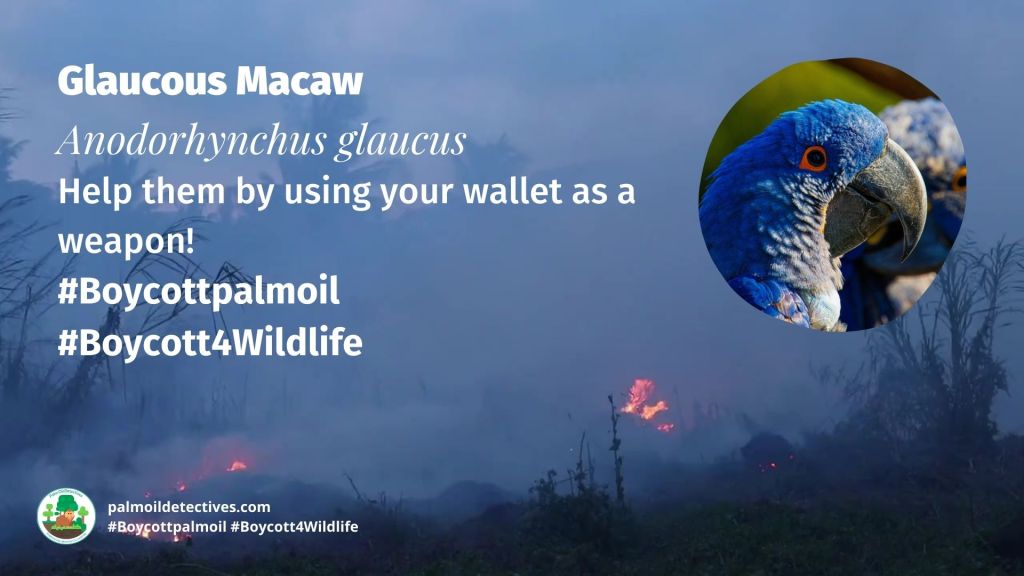 Glaucous Macaw

Anodorhynchus glaucus

Help them by using your wallet as a weapon!

#Boycottpalmoil

#Boycott4Wildlife

palmoildetectives.com
#Boycottpalmoil #Boycott4Wildlife